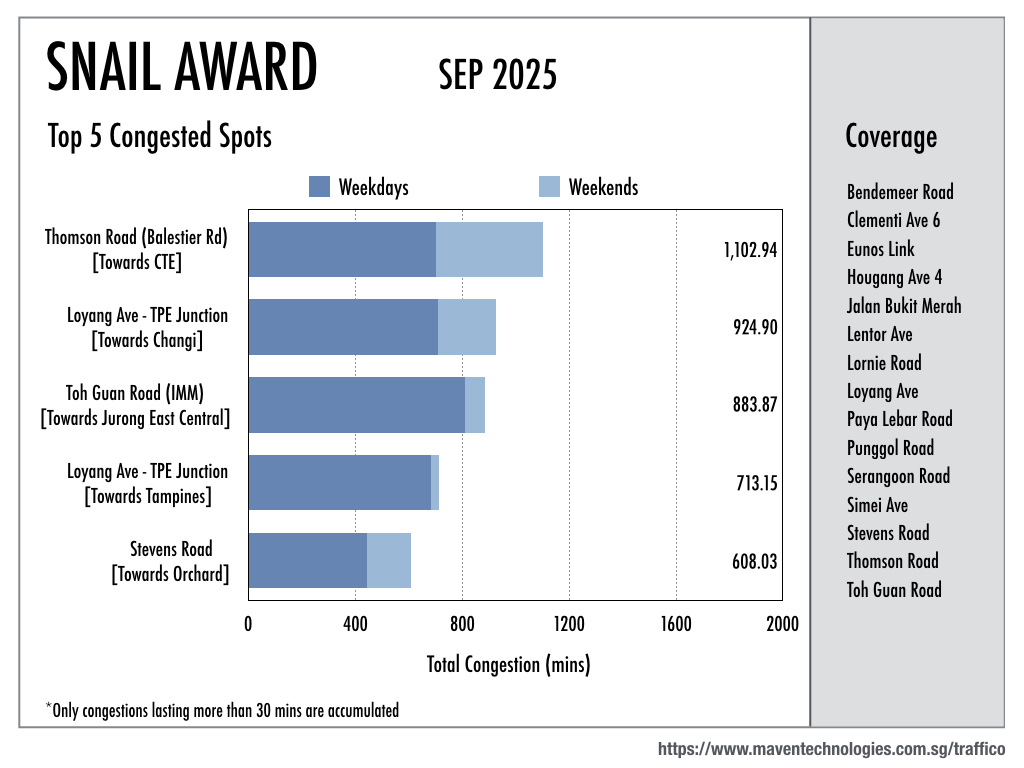 SNAIL AWARD SEP 2025

Top 5 Congested Spots

Weekdays Weekends

Thomson Road (Balestier Rd) [Towards CTE] 1,102.94

Loyang Ave - TPE Junction [Towards Changi] 924.90

Toh Guan Road (IMM) [Towards Jurong East Central] 883.87

Loyang Ave - TPE Junction [Towards Tampines] 713.15

Stevens Road [Towards Orchard] 608.03

0 400 800 1200 1600 2000

Total Congestion (mins)

*Only congestions lasting more than 30 mins are accumulated

Coverage

Bendemeer Road
Clementi Ave 6
Eunos Link
Hougang Ave 4
Jalan Bukit Merah
Lentor Ave
Lornie Road
Loyang Ave
Paya Lebar Road
Punggol Road
Serangoon Road
Simei Ave
Stevens Road
Thomson Road
Toh Guan Road

https://www.maventechnologies.com.sg/traffico